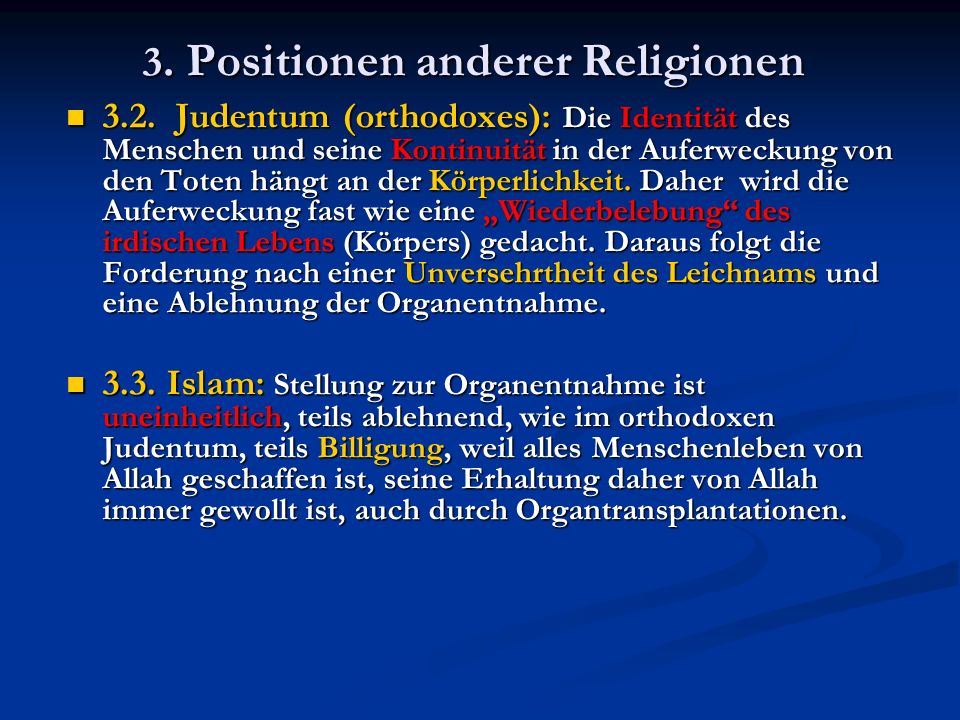 3. Positionen anderer Religionen

3.2. Judentum (orthodoxes): Die Identität des Menschen und seine Kontinuität in der Auferweckung von den Toten hängt an der Körperlichkeit. Daher wird die Auferweckung fast wie eine „Wiederbelebung“ des irdischen Lebens (Körpers) gedacht. Daraus folgt die Forderung nach einer Unversehrtheit des Leichnams und eine Ablehnung der Organentnahme.

3.3. Islam: Stellung zur Organentnahme ist uneinheitlich, teils ablehnend, wie im orthodoxen Judentum, teils Billigung, weil alles Menschenleben von Allah geschaffen ist, seine Erhaltung daher von Allah immer gewollt ist, auch durch Organtransplantationen.